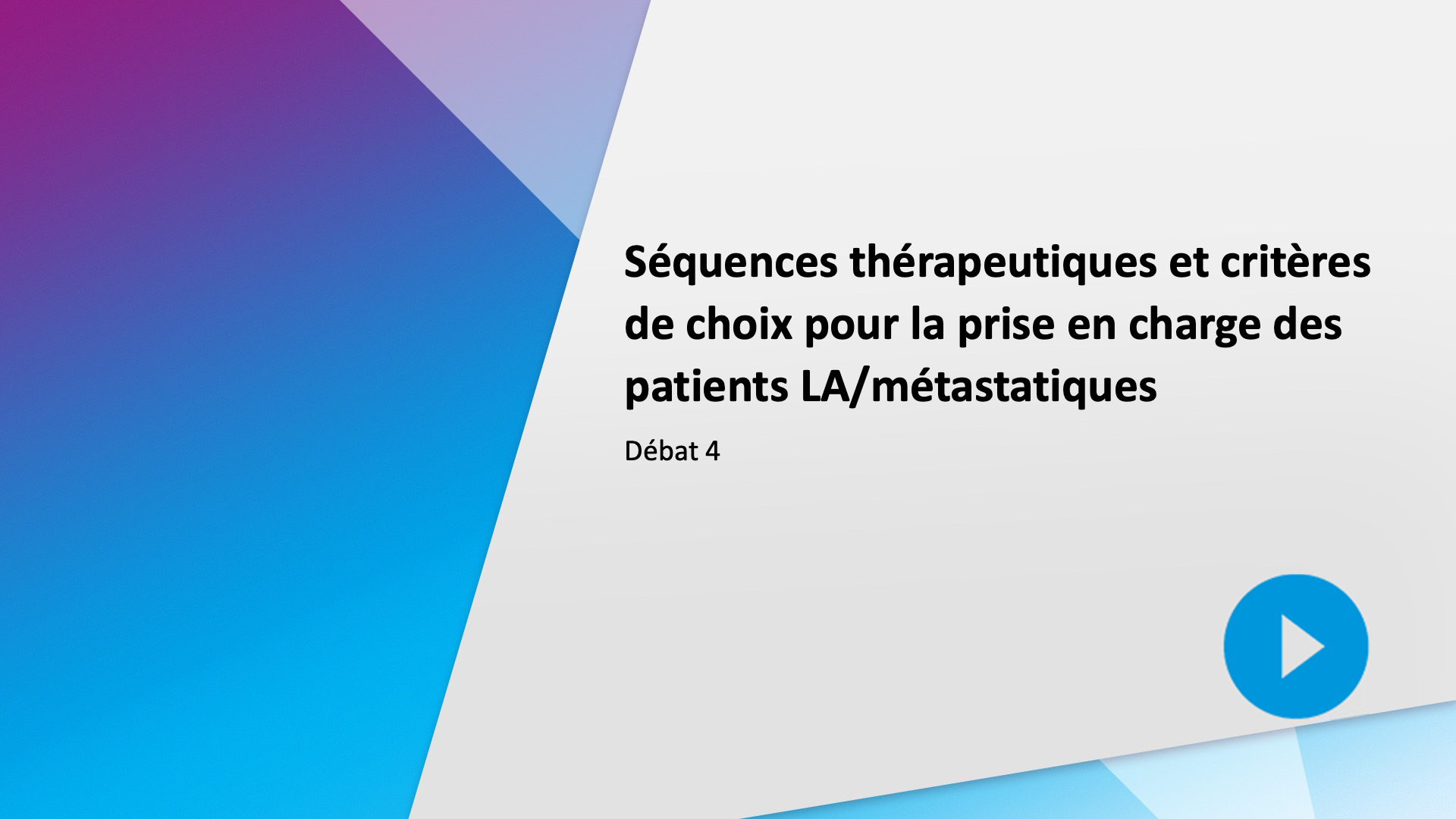 Séquences thérapeutiques et critères de choix pour la prise en charge des patients LA/métastatiques

Débat 4